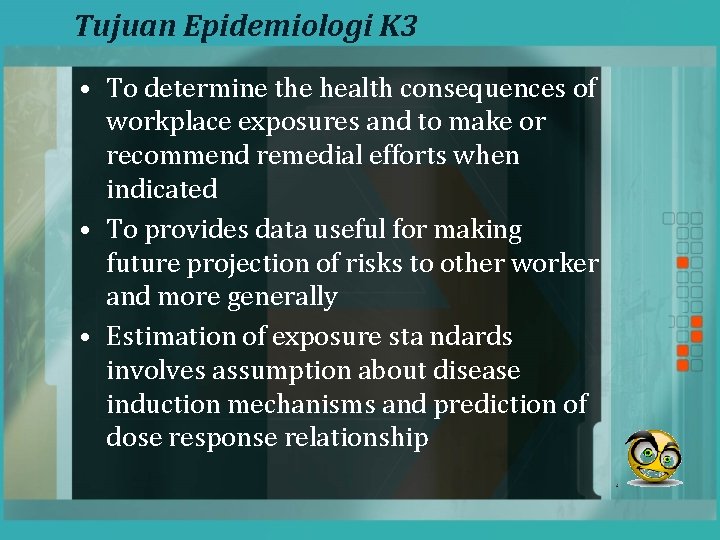 Tujuan Epidemiologi K3

• To determine the health consequences of workplace exposures and to make or recommend remedial efforts when indicated
• To provides data useful for making future projection of risks to other worker and more generally
• Estimation of exposure sta ndards involves assumption about disease induction mechanisms and prediction of dose response relationship